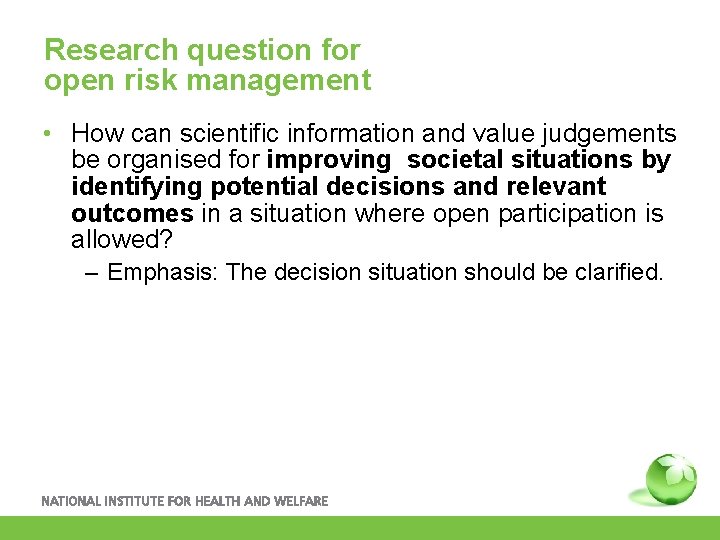 Research question for open risk management

• How can scientific information and value judgements be organised for improving societal situations by identifying potential decisions and relevant outcomes in a situation where open participation is allowed?

– Emphasis: The decision situation should be clarified.

NATIONAL INSTITUTE FOR HEALTH AND WELFARE